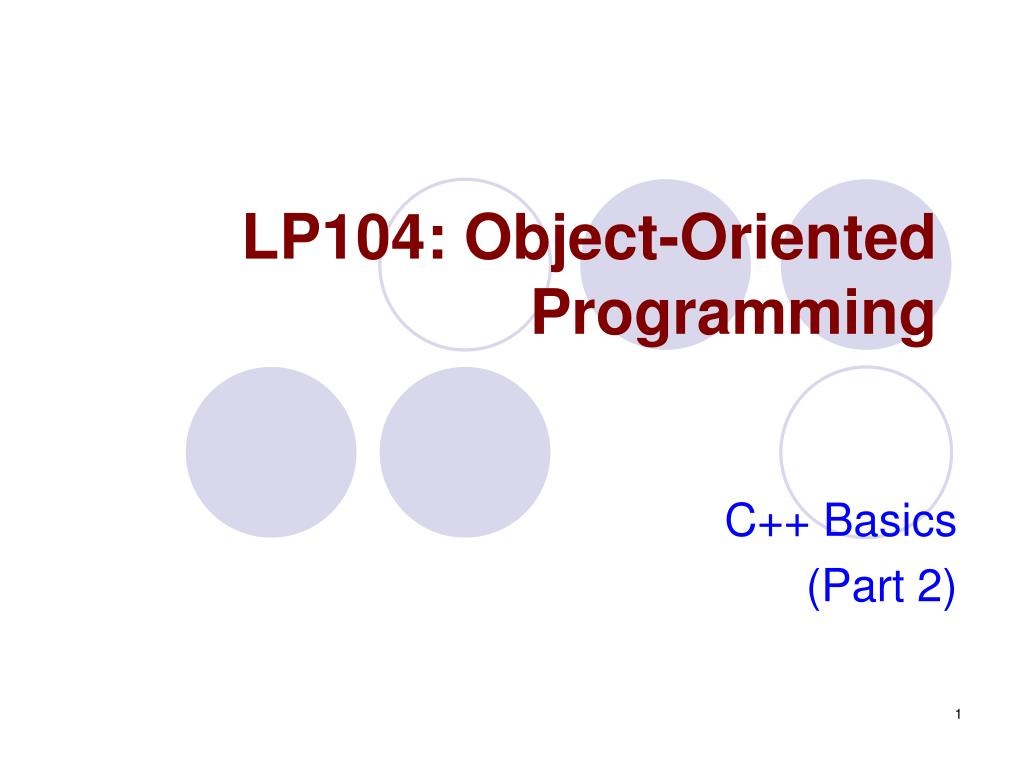 LP104: Object-Oriented Programming

C++ Basics
(Part 2)

1